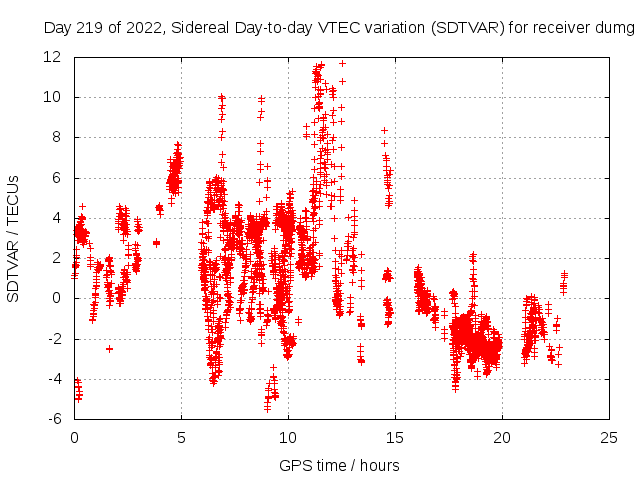 Day 219 of 2022, Sidereal Day-to-day VTEC variation (SDTVAR) for receiver dumg

SDTVAR / TECUs

12
10
8
6
4
2
0
-2
-4
-6

0
5
10
15
20
25

GPS time / hours